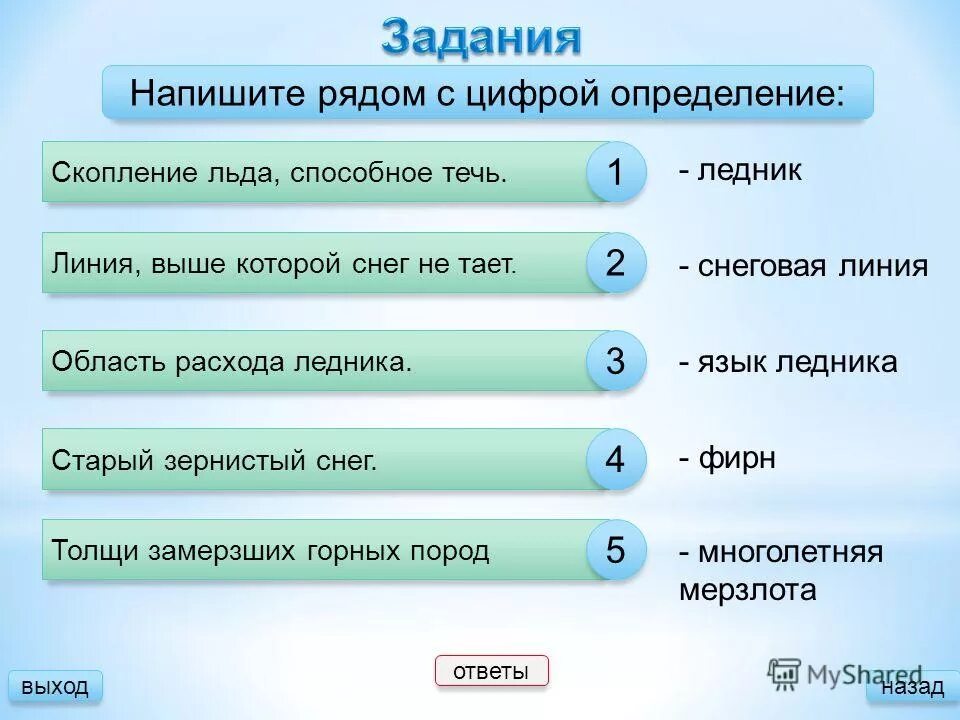 Задания

Напишите рядом с цифрой определение:

Скопление льда, способное течь. 1 - ледник

Линия, выше которой снег не тает. 2 - снеговая линия

Область расхода ледника. 3 - язык ледника

Старый зернистый снег. 4 - фирн

Толщи замерзших горных пород 5 - многолетняя мерзлота

выход

ответы

MyShared

назад